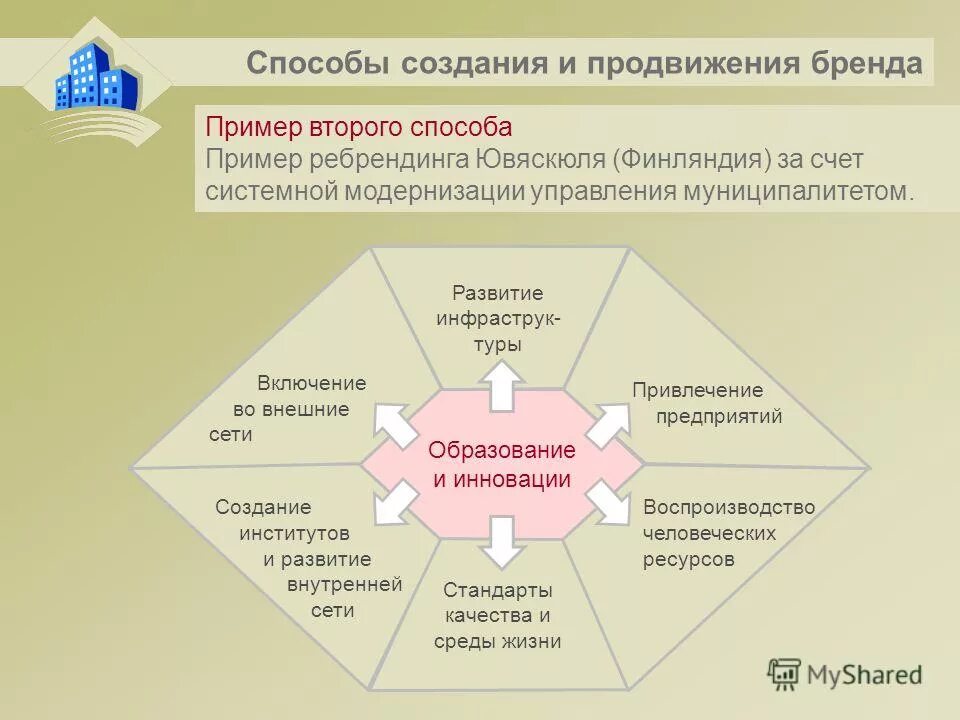 Способы создания и продвижения бренда

Пример второго способа
Пример ребрендинга Ювяскюля (Финляндия) за счет системной модернизации управления муниципалитетом.

Развитие инфраструктуры

Включение во внешние сети

Привлечение предприятий

Образование и инновации

Создание институтов и развитие внутренней сети

Воспроизводство человеческих ресурсов

Стандарты качества и среды жизни

MyShared